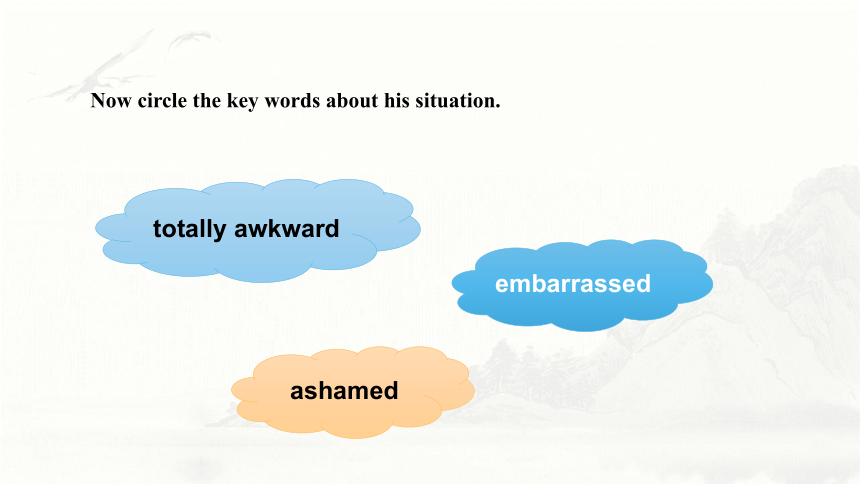 Now circle the key words about his situation.

totally awkward

embarrassed

ashamed